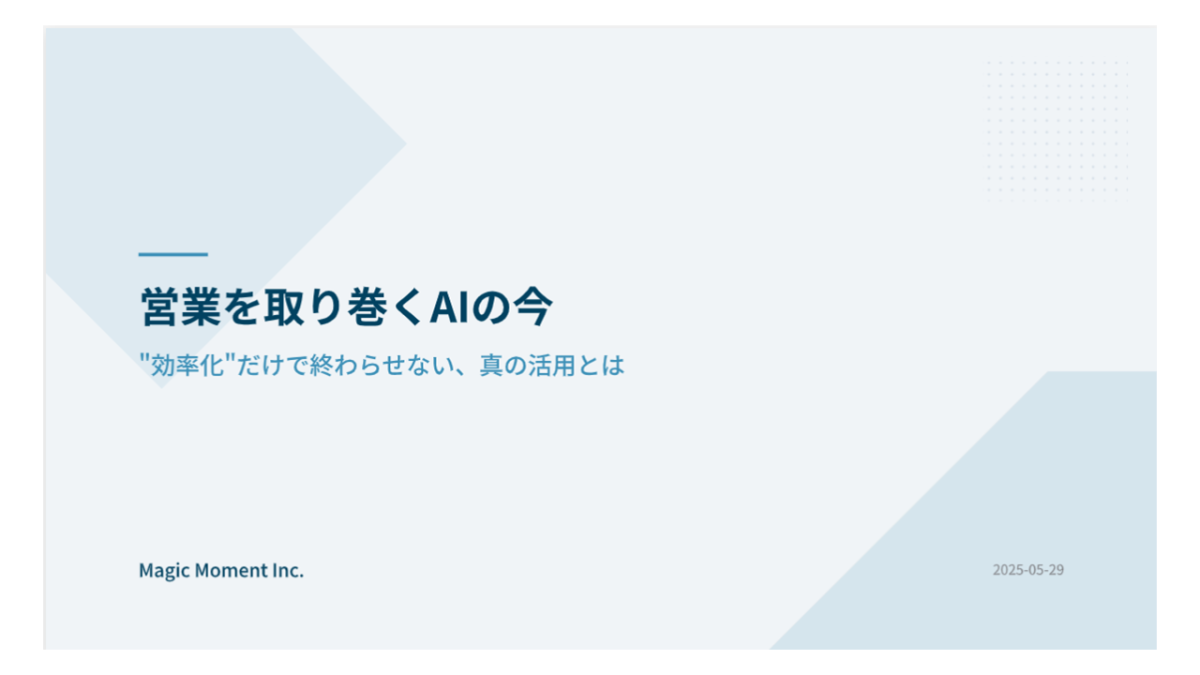 営業を取り巻くAIの今

"効率化"だけで終わらせない、真の活用とは

Magic Moment Inc.

2025-05-29